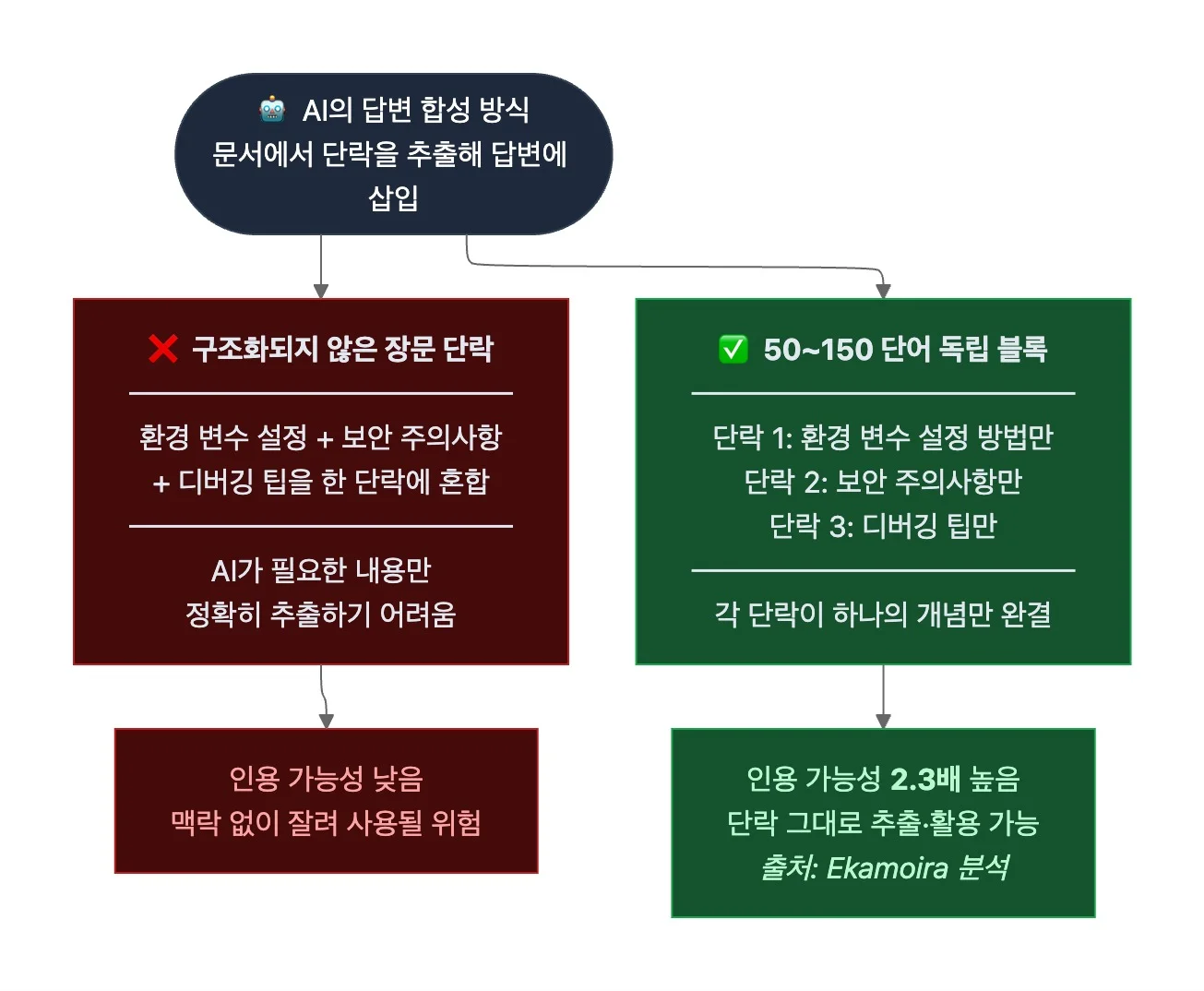 🤖 AI의 답변 합성 방식
문서에서 단락을 추출해 답변에 삽입

❌ 구조화되지 않은 장문 단락

환경 변수 설정 + 보안 주의사항 + 디버깅 팁을 한 단락에 혼합

AI가 필요한 내용만 정확히 추출하기 어려움

인용 가능성 낮음
맥락 없이 잘려 사용될 위험

✅ 50~150 단어 독립 블록

단락 1: 환경 변수 설정 방법만
단락 2: 보안 주의사항만
단락 3: 디버깅 팁만

각 단락이 하나의 개념만 완결

인용 가능성 2.3배 높음
단락 그대로 추출·활용 가능
출처: Ekamoira 분석